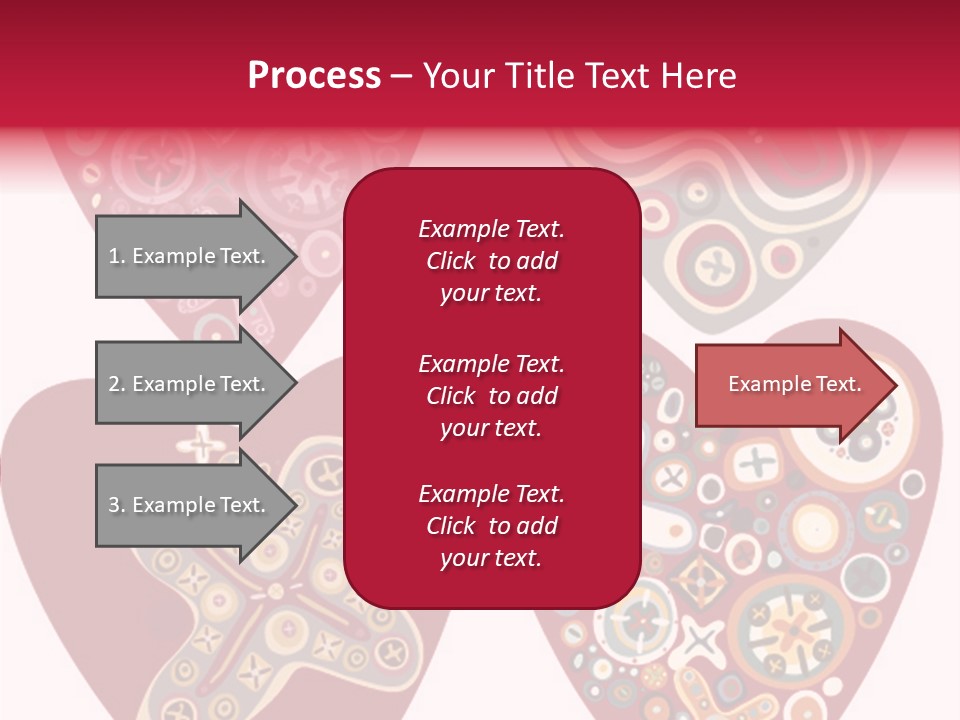 Process – Your Title Text Here

1. Example Text.

2. Example Text.

3. Example Text.

Example Text. Click to add your text.

Example Text. Click to add your text.

Example Text. Click to add your text.

Example Text.